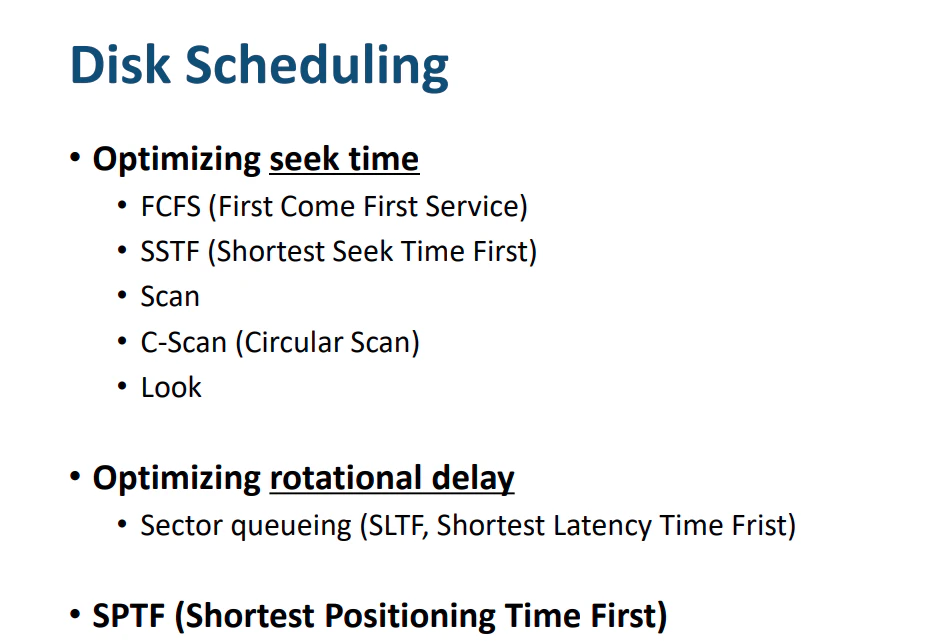 Disk Scheduling

• Optimizing seek time
 • FCFS (First Come First Service)
 • SSTF (Shortest Seek Time First)
 • Scan
 • C-Scan (Circular Scan)
 • Look

• Optimizing rotational delay
 • Sector queueing (SLTF, Shortest Latency Time Frist)

• SPTF (Shortest Positioning Time First)